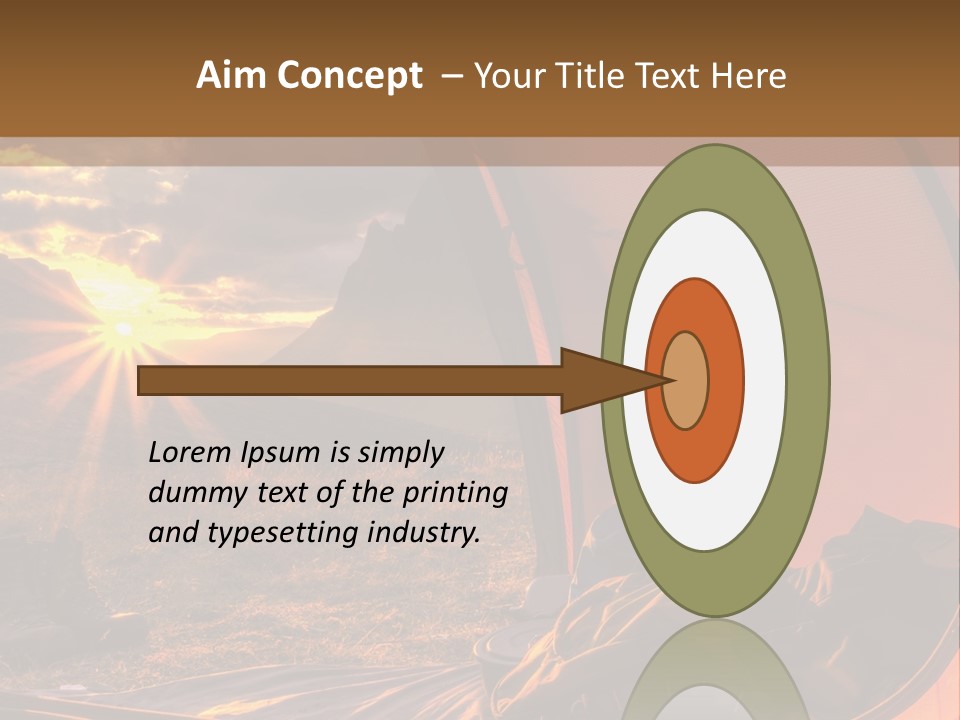 Aim Concept – Your Title Text Here

Lorem Ipsum is simply dummy text of the printing and typesetting industry.